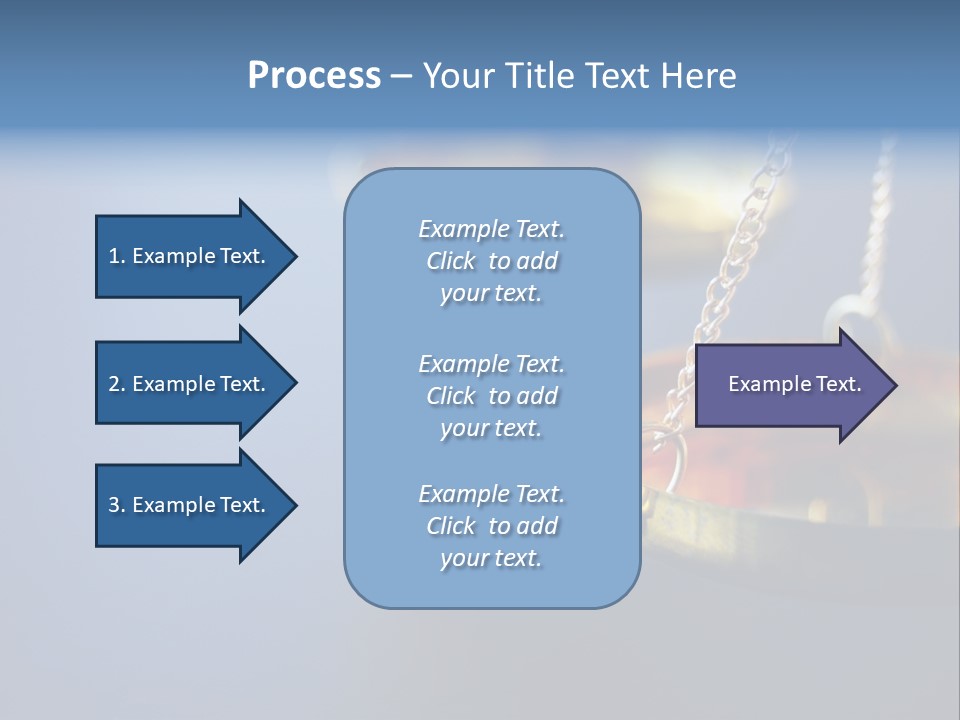 Process – Your Title Text Here

1. Example Text.

2. Example Text.

3. Example Text.

Example Text. Click to add your text.

Example Text. Click to add your text.

Example Text. Click to add your text.

Example Text.